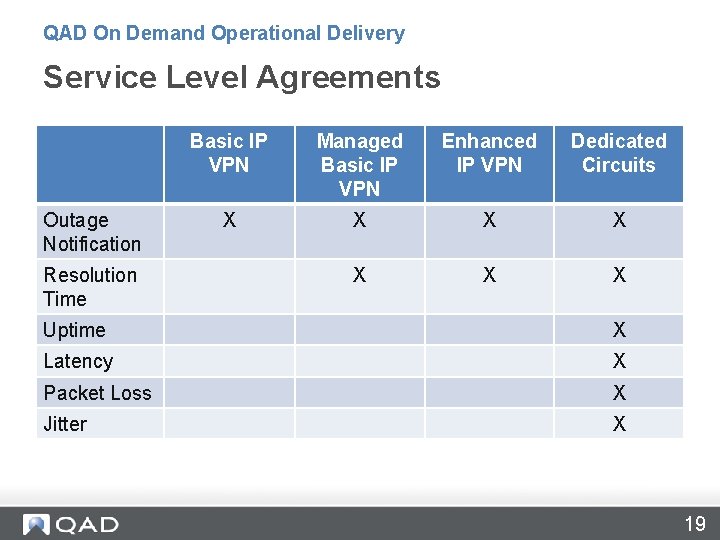 QAD On Demand Operational Delivery

Service Level Agreements

| | Basic IP VPN | Managed Basic IP VPN | Enhanced IP VPN | Dedicated Circuits |
|---|---|---|---|---|
| Outage Notification | X | X | X | X |
| Resolution Time | | X | X | X |
| Uptime | | | | X |
| Latency | | | | X |
| Packet Loss | | | | X |
| Jitter | | | | X |

QAD

19